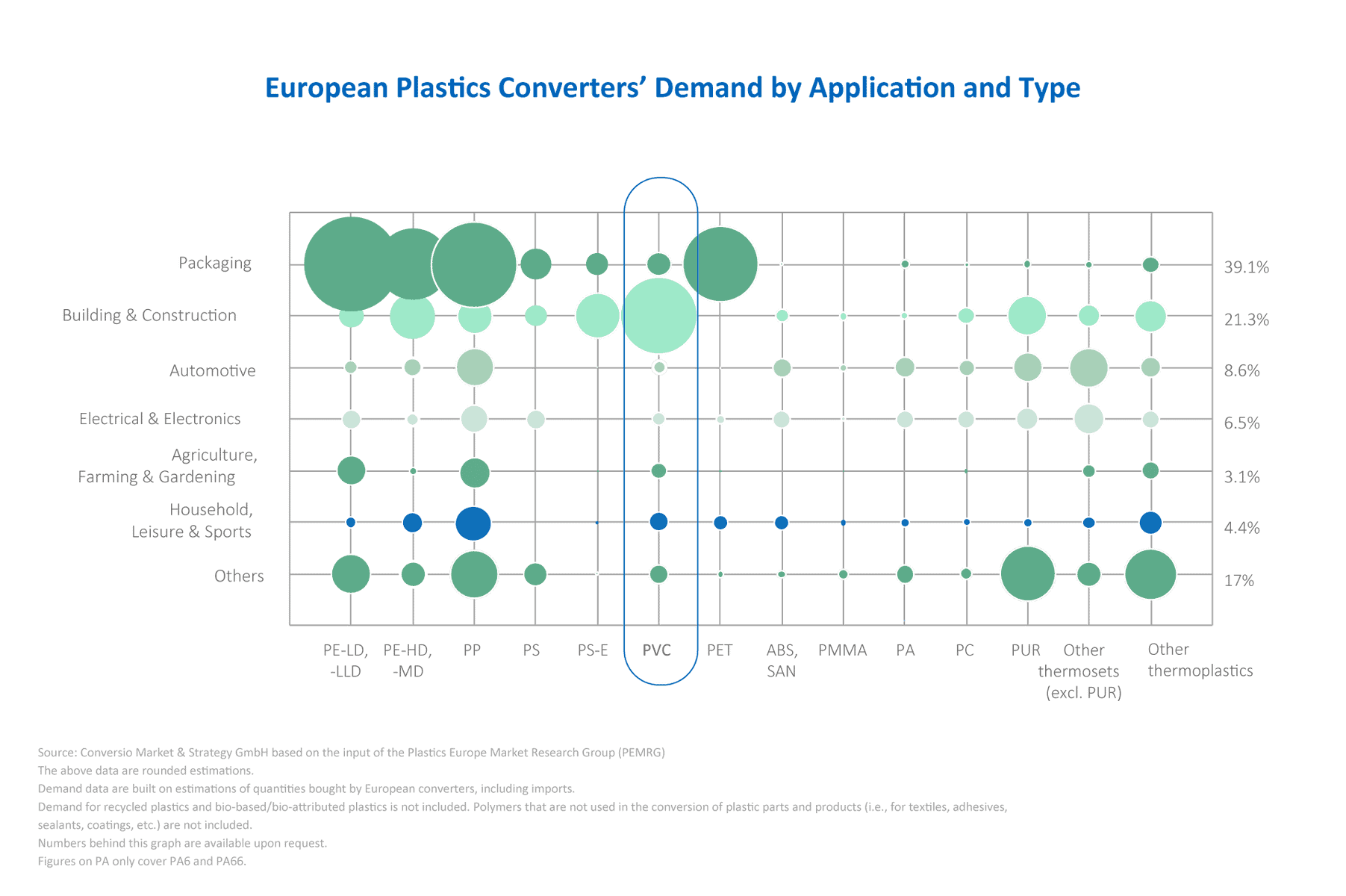 European Plastics Converters' Demand by Application and Type

Packaging
Building & Construction
Automotive
Electrical & Electronics
Agriculture, Farming & Gardening
Household, Leisure & Sports
Others

39.1%
21.3%
8.6%
6.5%
3.1%
4.4%
17%

PE-LD, -LLD
PE-HD, -MD
PP
PS
PS-E
PVC
PET
ABS, SAN
PMMA
PA
PC
PUR
Other thermosets (excl. PUR)
Other thermoplastics

Source: Conversio Market & Strategy GmbH based on the input of the Plastics Europe Market Research Group (PEMRG)
The above data are rounded estimations.
Demand data are built on estimations of quantities bought by European converters, including imports.
Demand for recycled plastics and bio-based/bio-attributed plastics is not included. Polymers that are not used in the conversion of plastic parts and products (i.e., for textiles, adhesives, sealants, coatings, etc.) are not included.
Numbers behind this graph are available upon request.
Figures on PA only cover PA6 and PA66.